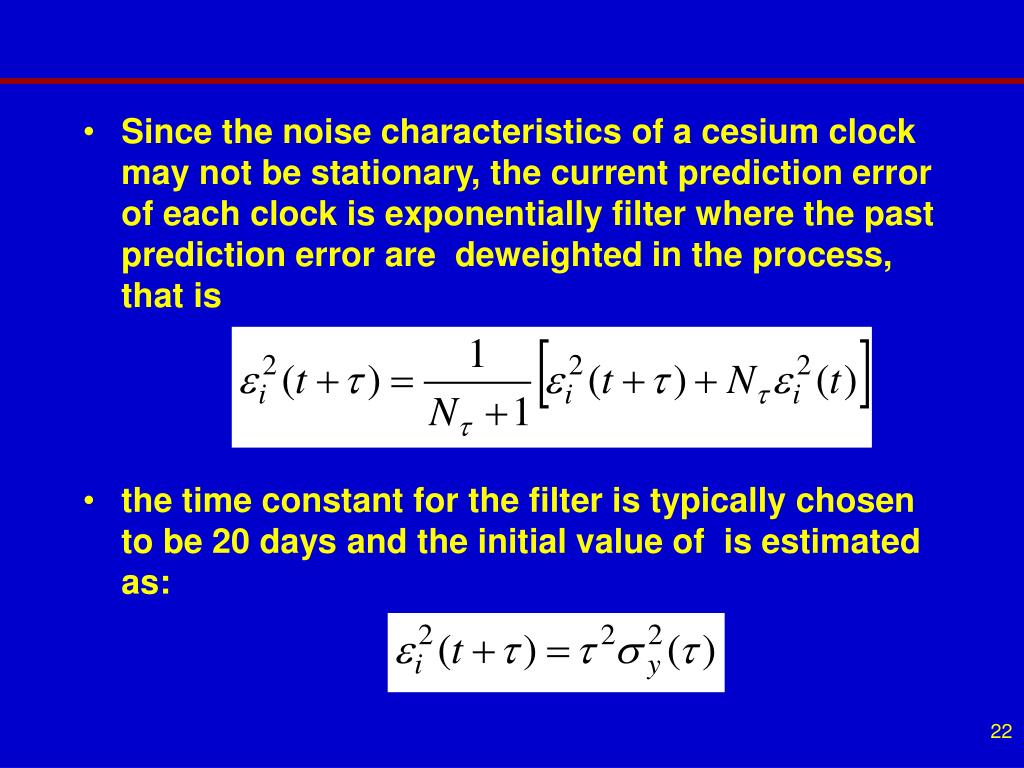 • Since the noise characteristics of a cesium clock may not be stationary, the current prediction error of each clock is exponentially filter where the past prediction error are  deweighted in the process, that is

$\varepsilon_i^2(t+\tau) = \frac{1}{N_\tau + 1}\left[\varepsilon_i^2(t+\tau) + N_\tau \varepsilon_i^2(t)\right]$

• the time constant for the filter is typically chosen to be 20 days and the initial value of  is estimated as:

$\varepsilon_i^2(t+\tau) = \tau^2 \sigma_y^2(\tau)$

22